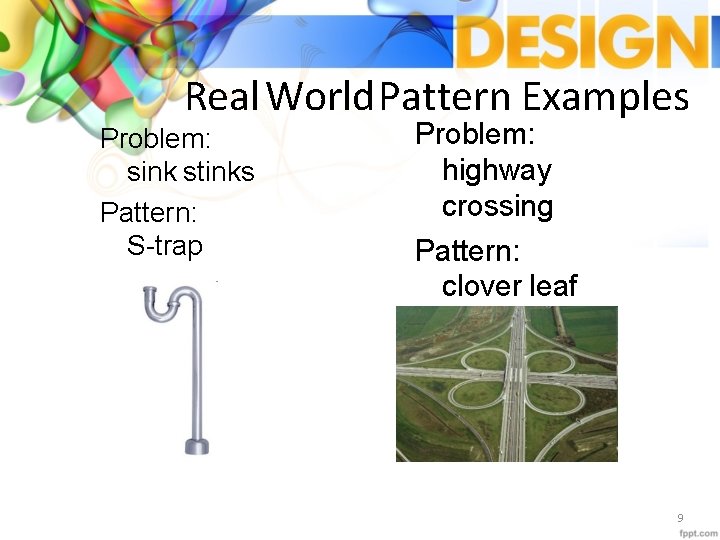 DESIGN

Real World Pattern Examples

Problem:
sink stinks

Pattern:
S-trap

Problem:
highway crossing

Pattern:
clover leaf

9

fppt.com